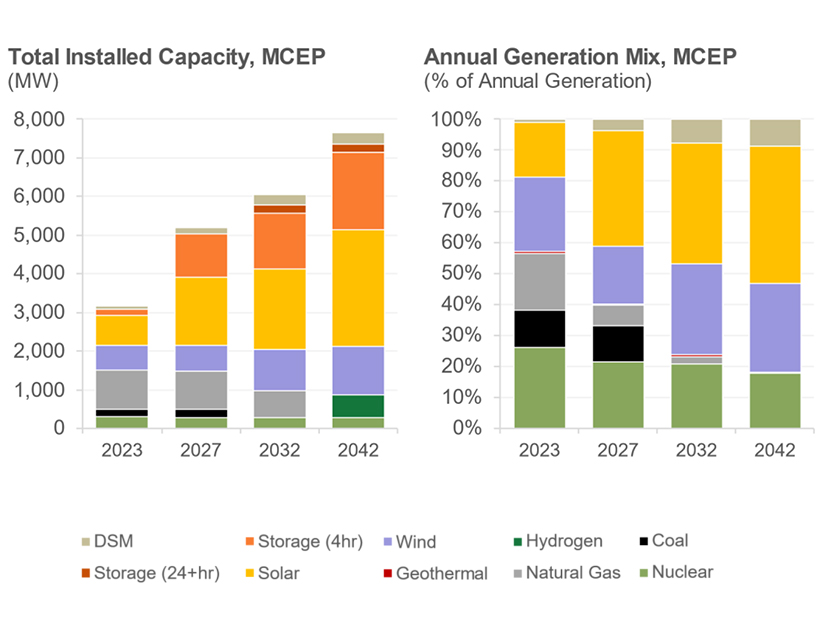 Total Installed Capacity, MCEP
(MW)

8,000
7,000
6,000
5,000
4,000
3,000
2,000
1,000
0

2023
2027
2032
2042

Annual Generation Mix, MCEP
(% of Annual Generation)

100%
90%
80%
70%
60%
50%
40%
30%
20%
10%
0%

2023
2027
2032
2042

DSM
Storage (4hr)
Wind
Hydrogen
Coal
Storage (24+hr)
Solar
Geothermal
Natural Gas
Nuclear